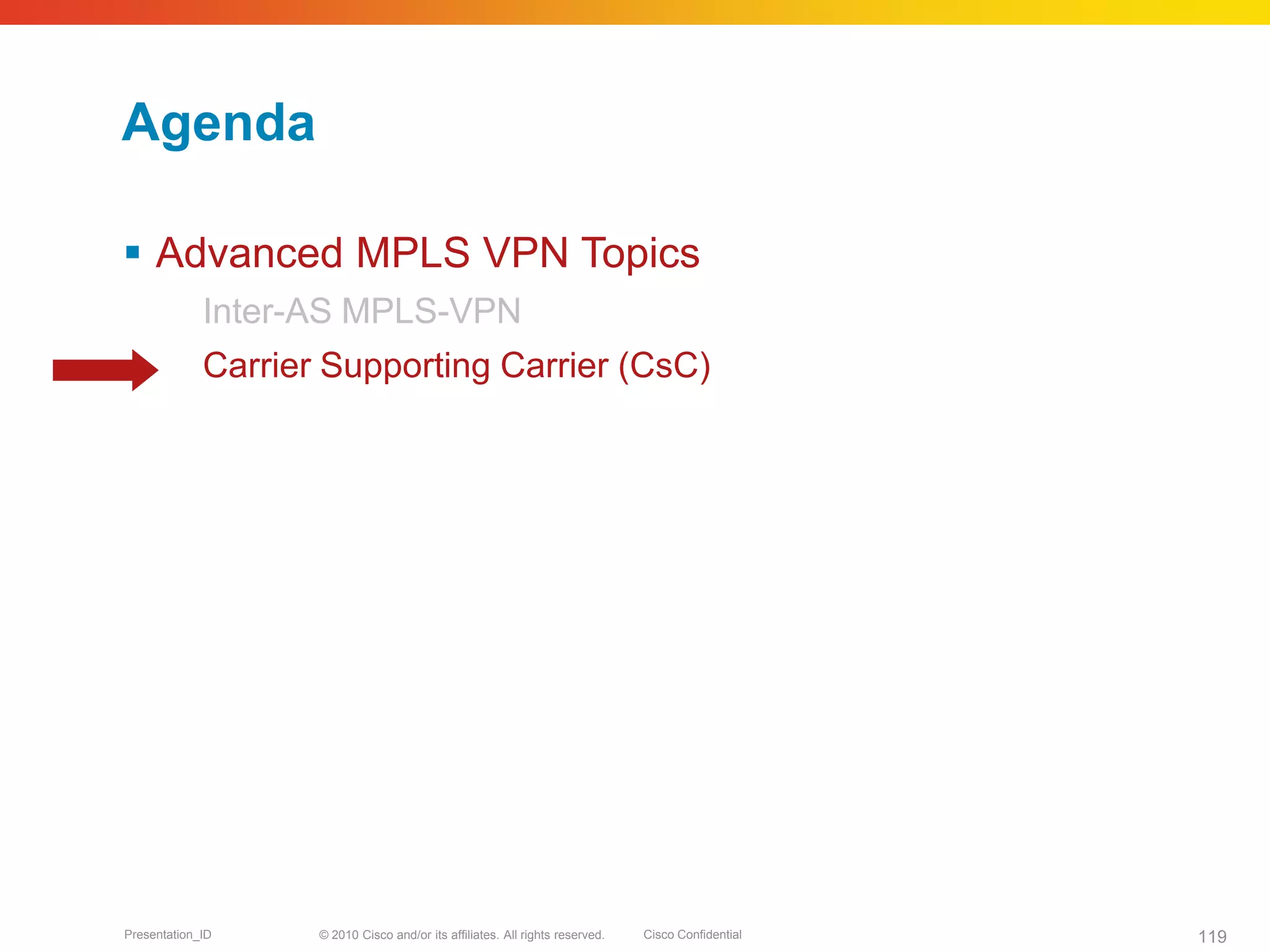 Agenda

▪ Advanced MPLS VPN Topics

Inter-AS MPLS-VPN

Carrier Supporting Carrier (CsC)

Presentation_ID © 2010 Cisco and/or its affiliates. All rights reserved. Cisco Confidential 119